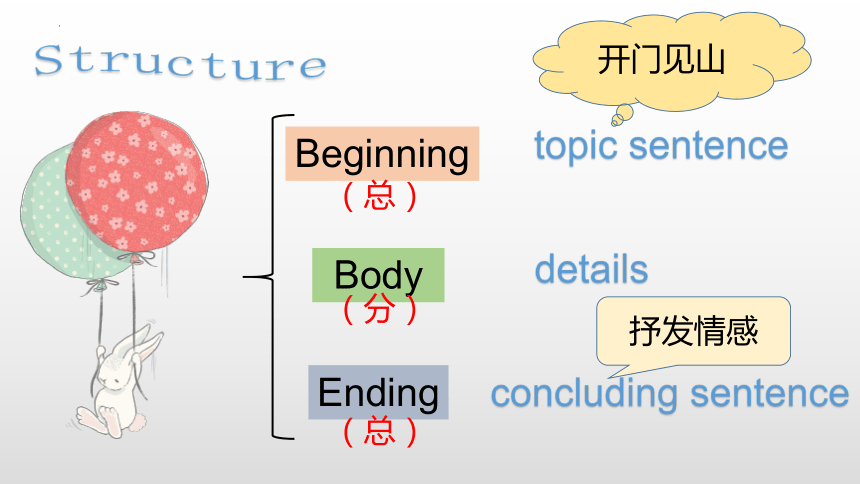 Structure

开门见山

Beginning
（总）

topic sentence

Body
（分）

details

抒发情感

Ending
（总）

concluding sentence